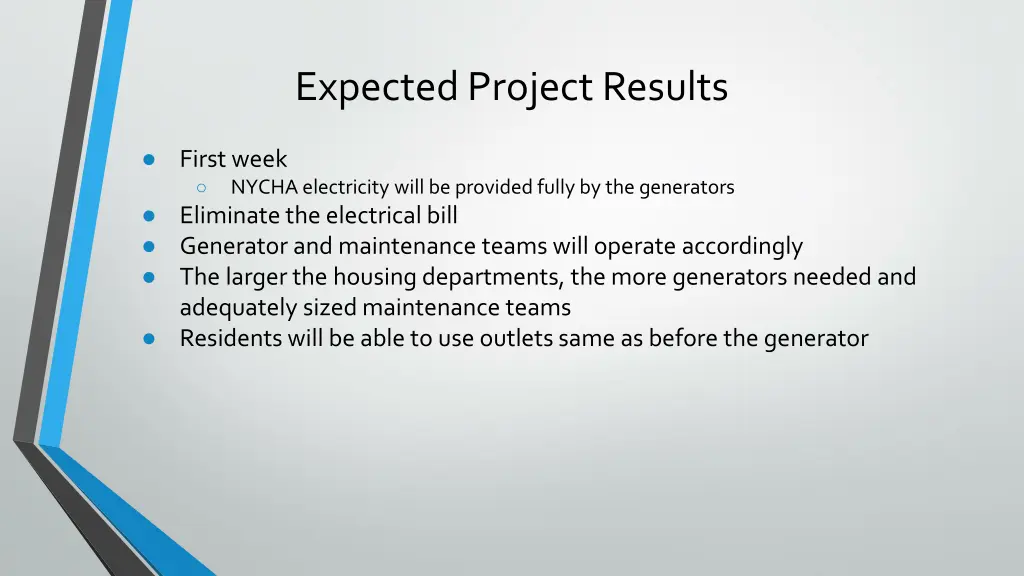 Expected Project Results

- First week
  - NYCHA electricity will be provided fully by the generators
- Eliminate the electrical bill
- Generator and maintenance teams will operate accordingly
- The larger the housing departments, the more generators needed and adequately sized maintenance teams
- Residents will be able to use outlets same as before the generator